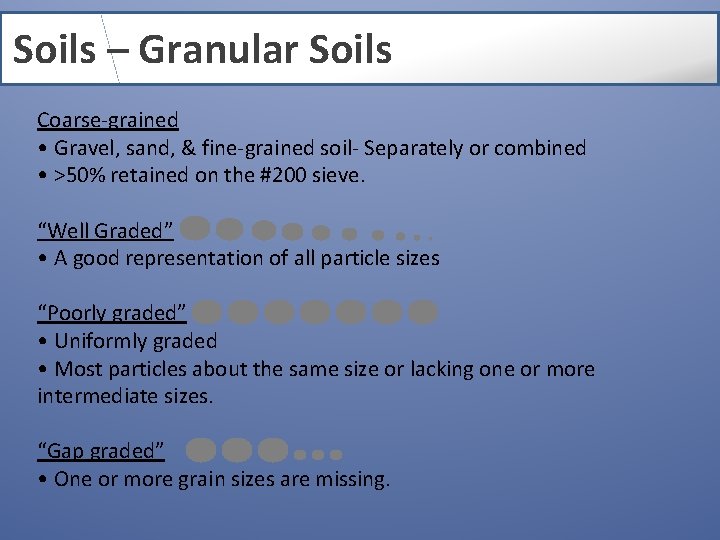 Soils – Granular Soils

Coarse-grained
• Gravel, sand, & fine-grained soil- Separately or combined
• >50% retained on the #200 sieve.

"Well Graded"
• A good representation of all particle sizes

"Poorly graded"
• Uniformly graded
• Most particles about the same size or lacking one or more intermediate sizes.

"Gap graded"
• One or more grain sizes are missing.